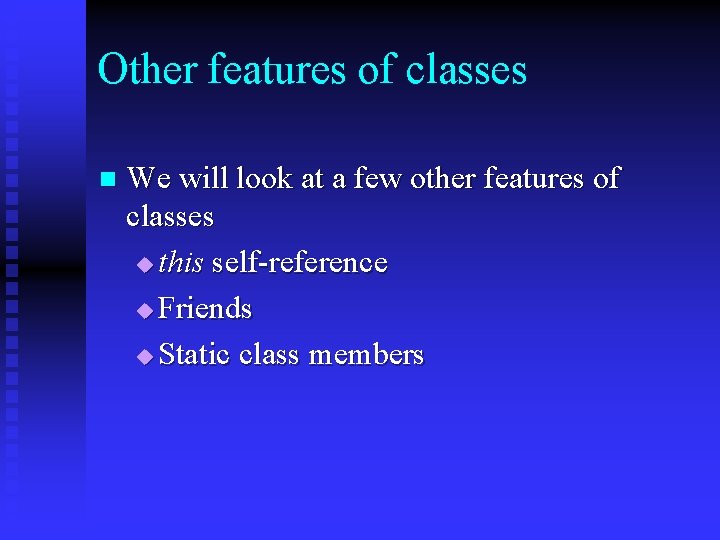 Other features of classes

We will look at a few other features of classes

this self-reference

Friends

Static class members